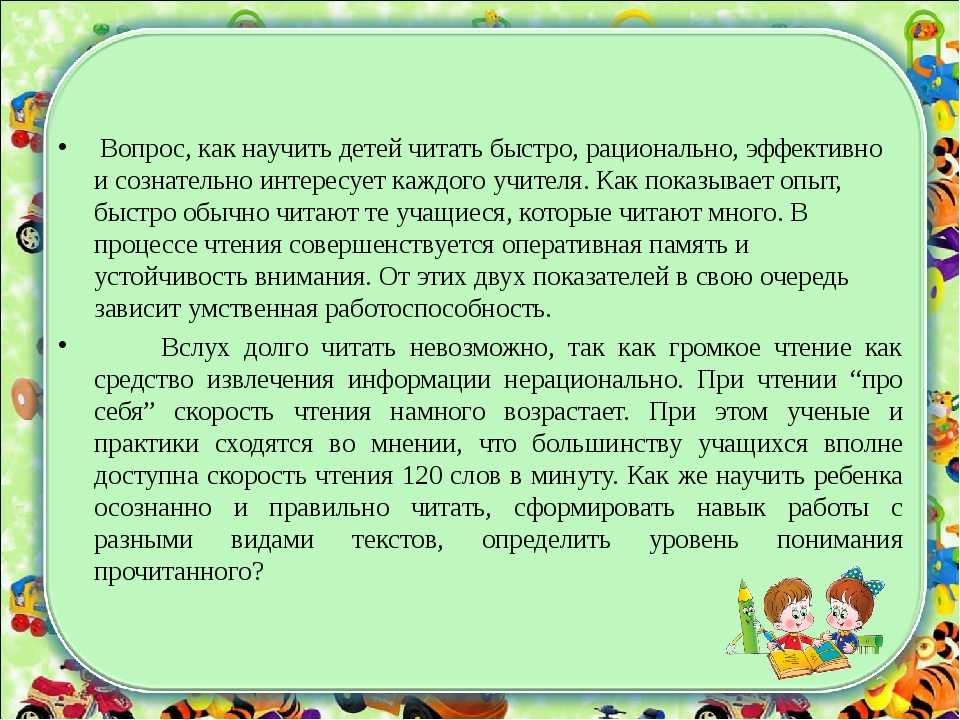 • Вопрос, как научить детей читать быстро, рационально, эффективно и сознательно интересует каждого учителя. Как показывает опыт, быстро обычно читают те учащиеся, которые читают много. В процессе чтения совершенствуется оперативная память и устойчивость внимания. От этих двух показателей в свою очередь зависит умственная работоспособность.

• Вслух долго читать невозможно, так как громкое чтение как средство извлечения информации нерационально. При чтении “про себя” скорость чтения намного возрастает. При этом ученые и практики сходятся во мнении, что большинству учащихся вполне доступна скорость чтения 120 слов в минуту. Как же научить ребенка осознанно и правильно читать, сформировать навык работы с разными видами текстов, определить уровень понимания прочитанного?